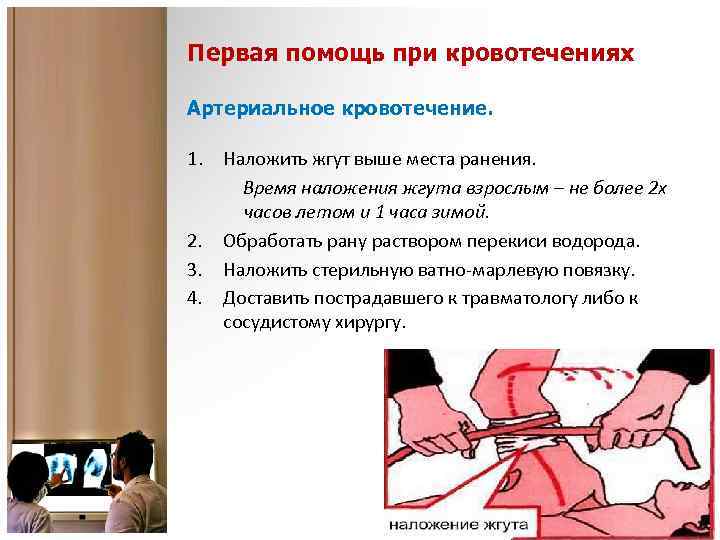 Первая помощь при кровотечениях

Артериальное кровотечение.

1. Наложить жгут выше места ранения.

Время наложения жгута взрослым – не более 2х часов летом и 1 часа зимой.

2. Обработать рану раствором перекиси водорода.
3. Наложить стерильную ватно-марлевую повязку.
4. Доставить пострадавшего к травматологу либо к сосудистому хирургу.

наложение жгута